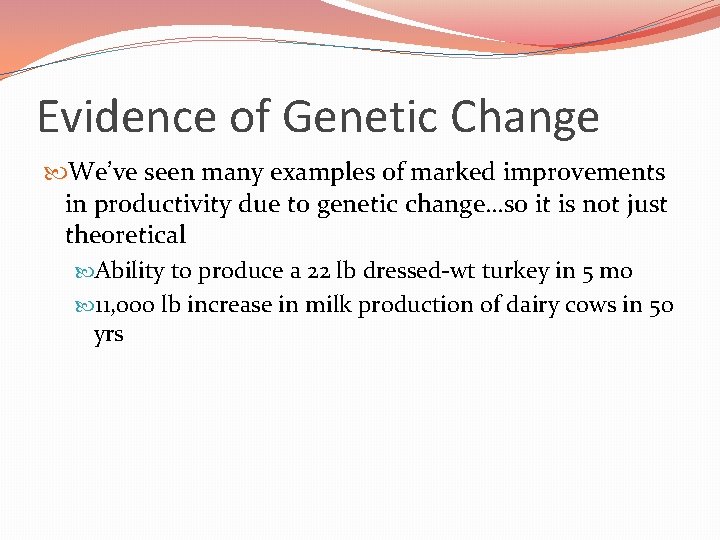 Evidence of Genetic Change

We've seen many examples of marked improvements in productivity due to genetic change…so it is not just theoretical

Ability to produce a 22 lb dressed-wt turkey in 5 mo

11,000 lb increase in milk production of dairy cows in 50 yrs